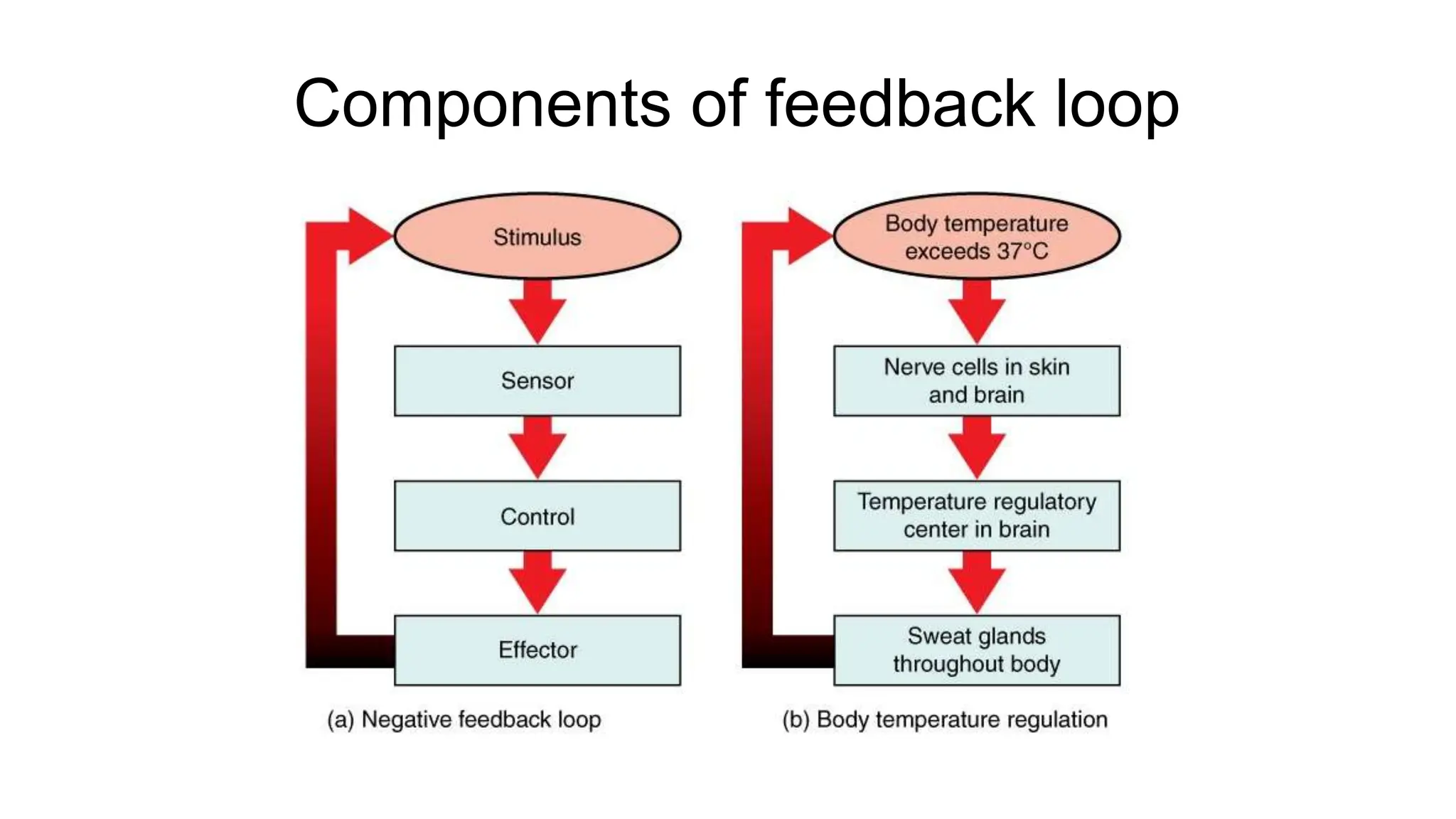 Components of feedback loop

Stimulus

Sensor

Control

Effector

(a) Negative feedback loop

Body temperature exceeds 37°C

Nerve cells in skin and brain

Temperature regulatory center in brain

Sweat glands throughout body

(b) Body temperature regulation